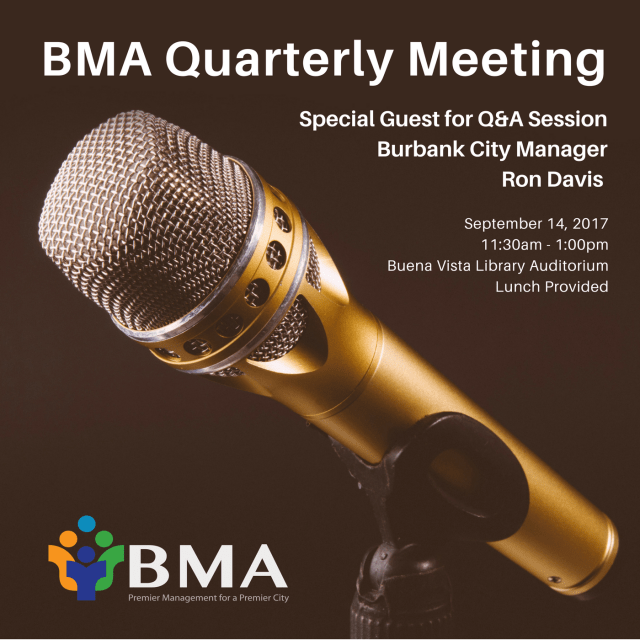 BMA Quarterly Meeting

Special Guest for Q&A Session
Burbank City Manager
Ron Davis

September 14, 2017
11:30am - 1:00pm
Buena Vista Library Auditorium
Lunch Provided

BMA
Premier Management for a Premier City